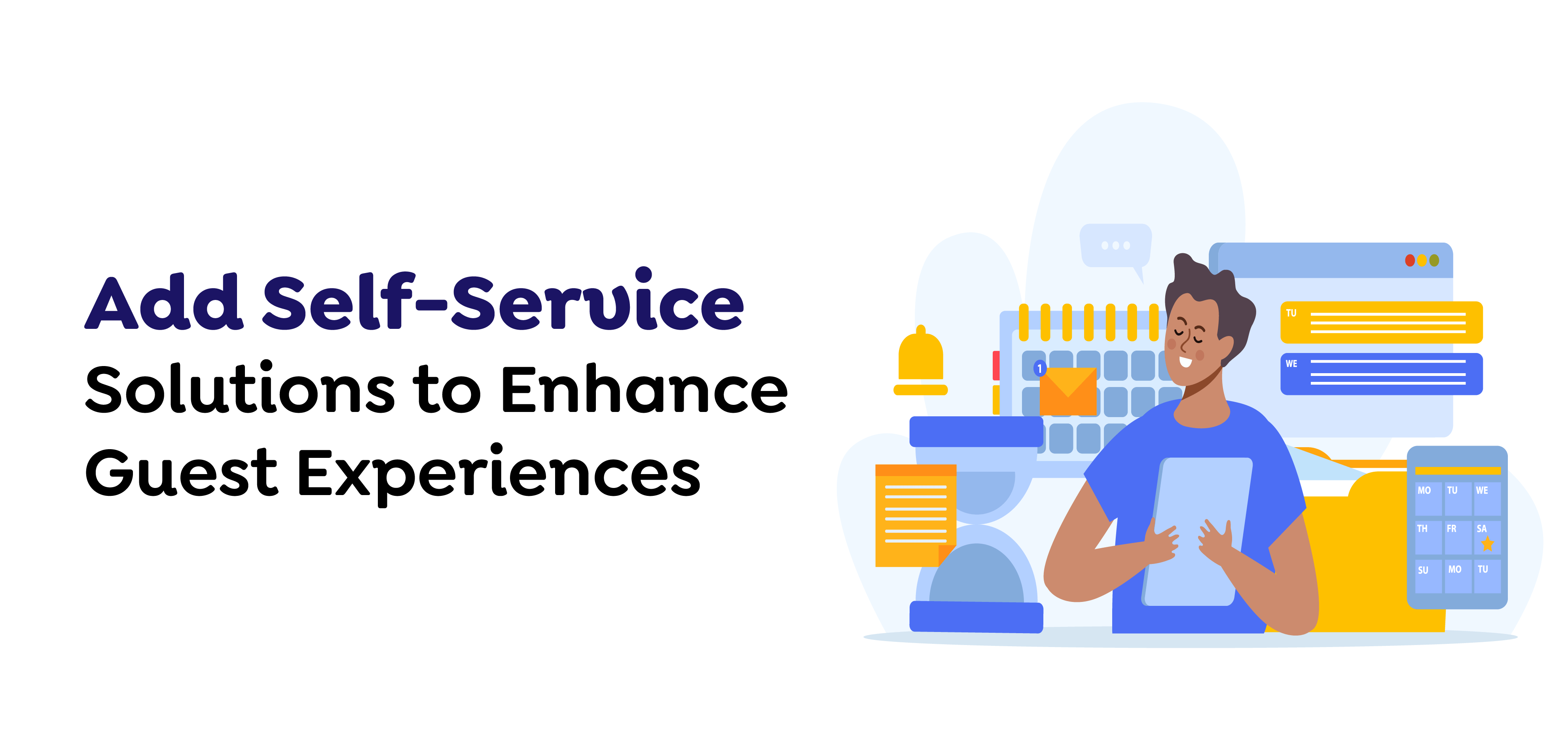 Add Self-Service Solutions to Enhance Guest Experiences

1

TU

WE

MO TU WE
TH FR SA
SU MO TU